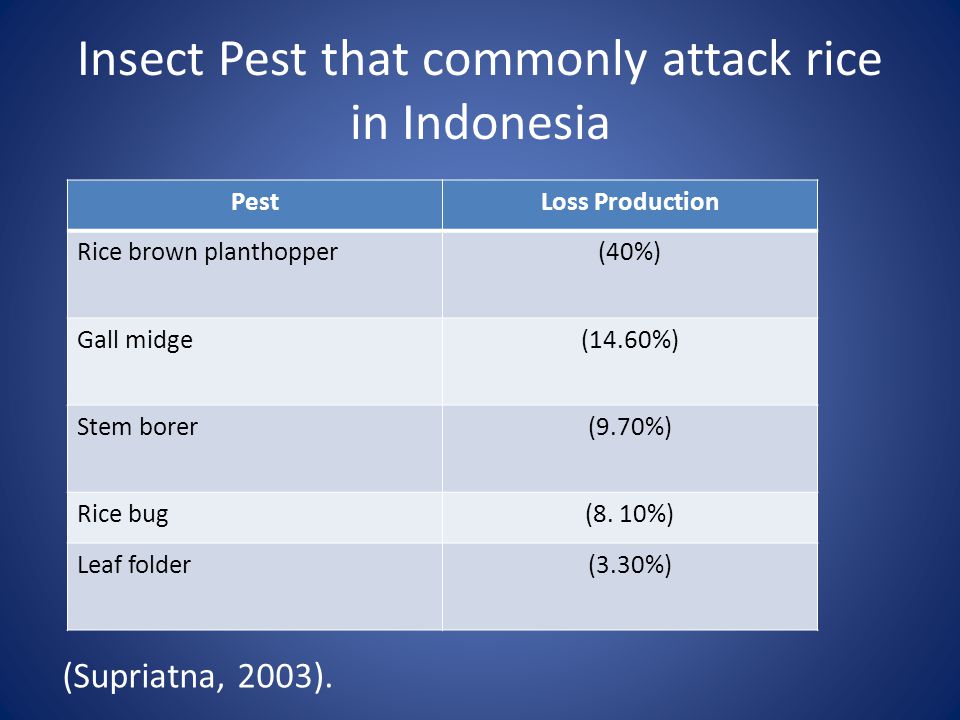 Insect Pest that commonly attack rice in Indonesia

| Pest | Loss Production |
|---|---|
| Rice brown planthopper | (40%) |
| Gall midge | (14.60%) |
| Stem borer | (9.70%) |
| Rice bug | (8. 10%) |
| Leaf folder | (3.30%) |

(Supriatna, 2003).